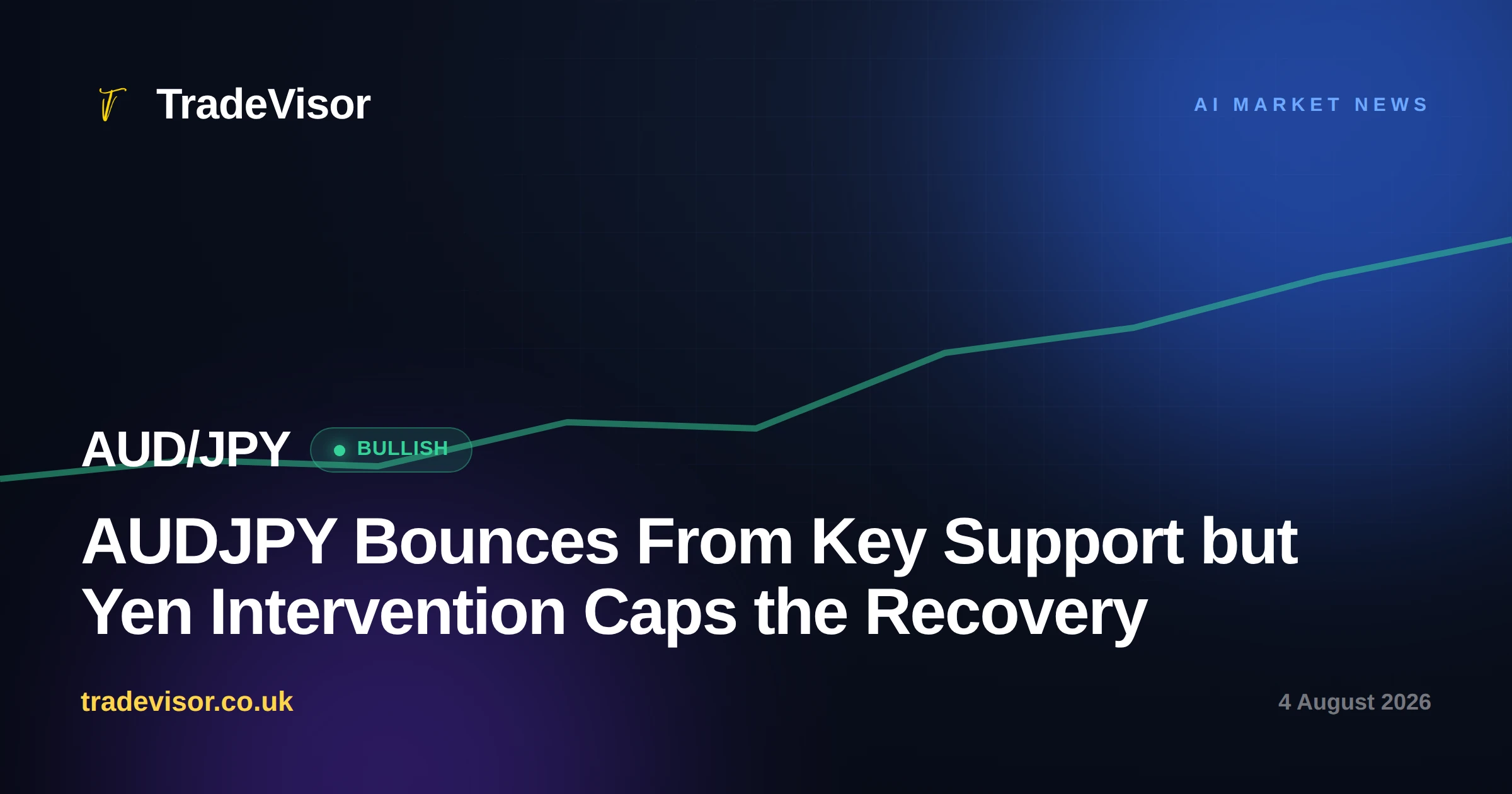 TradeVisor

AI MARKET NEWS

AUD/JPY BULLISH

AUDJPY Bounces From Key Support but Yen Intervention Caps the Recovery

tradevisor.co.uk

4 August 2026